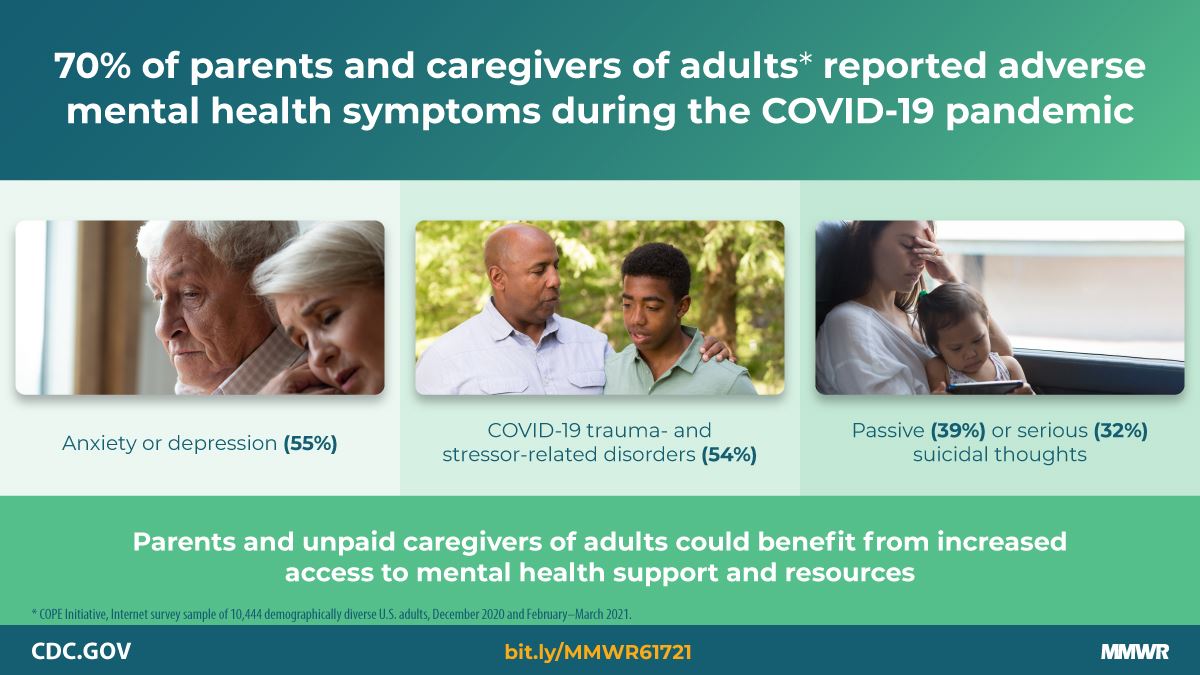 70% of parents and caregivers of adults* reported adverse mental health symptoms during the COVID-19 pandemic

Anxiety or depression (55%)

COVID-19 trauma- and stressor-related disorders (54%)

Passive (39%) or serious (32%) suicidal thoughts

Parents and unpaid caregivers of adults could benefit from increased access to mental health support and resources

* COPE Initiative, Internet survey sample of 10,444 demographically diverse U.S. adults, December 2020 and February–March 2021.

CDC.GOV

bit.ly/MMWR61721

MMWR